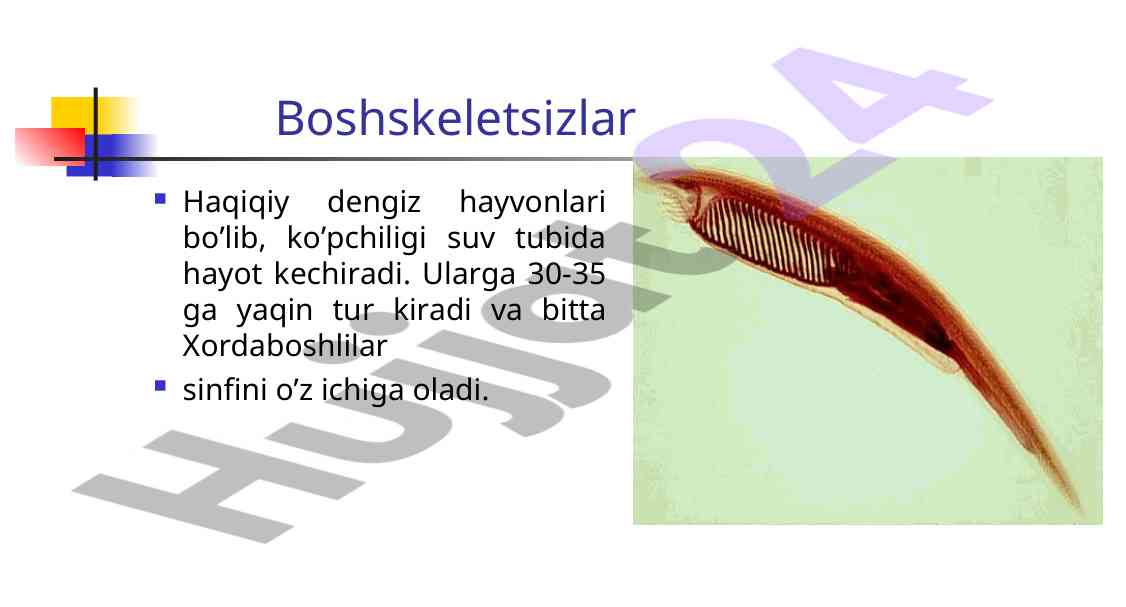 Boshskeletsizlar

Haqiqiy dengiz hayvonlari bo’lib, ko’pchiligi suv tubida hayot kechiradi. Ularga 30-35 ga yaqin tur kiradi va bitta Xordaboshlilar

sinfini o’z ichiga oladi.

Hujjat24